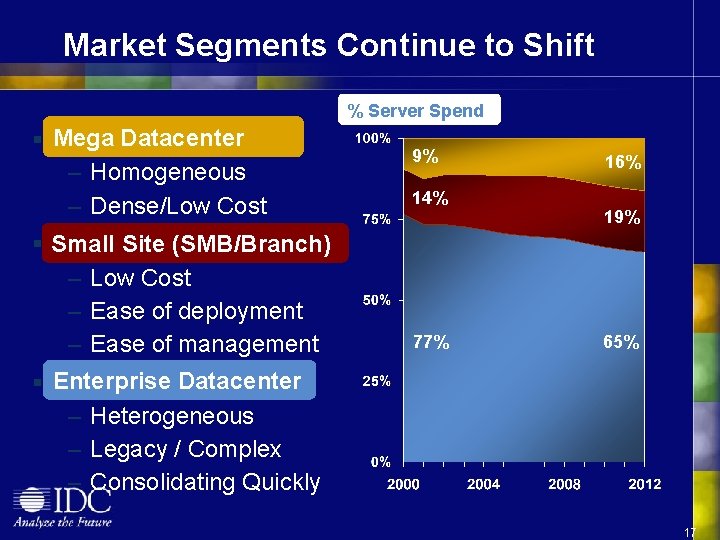 Market Segments Continue to Shift

Mega Datacenter
– Homogeneous
– Dense/Low Cost

Small Site (SMB/Branch)
– Low Cost
– Ease of deployment
– Ease of management

Enterprise Datacenter
– Heterogeneous
– Legacy / Complex
– Consolidating Quickly

% Server Spend

100%
75%
50%
25%
0%

9%
16%
14%
19%
77%
65%

2000
2004
2008
2012

IDC
Analyze the Future

17